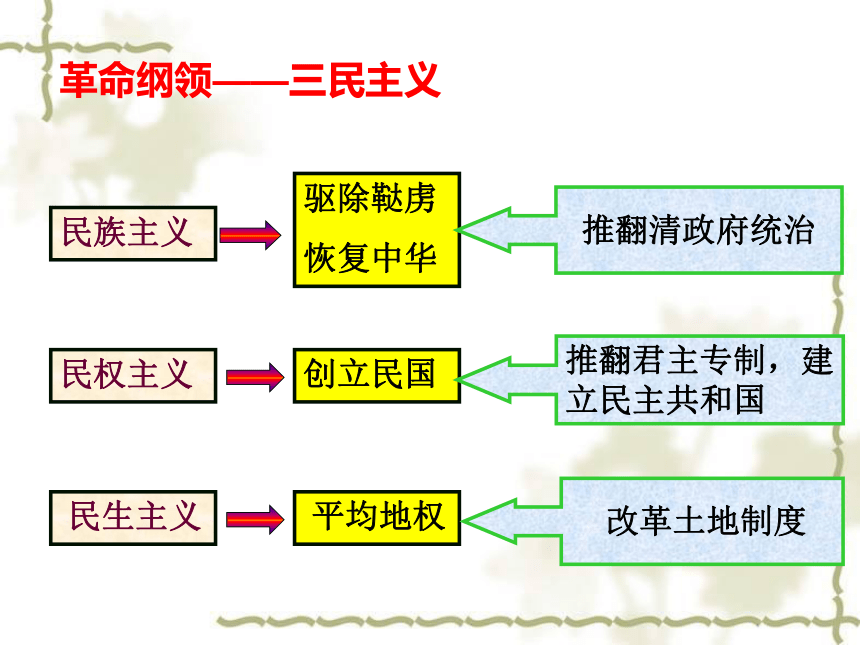 革命纲领——三民主义

民族主义

驱除鞑虏
恢复中华

推翻清政府统治

民权主义

创立民国

推翻君主专制，建立民主共和国

民生主义

平均地权

改革土地制度